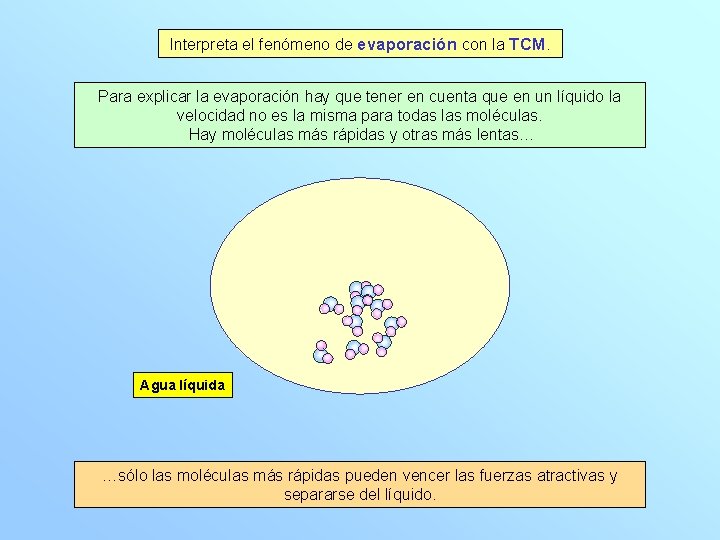 Interpreta el fenómeno de evaporación con la TCM.

Para explicar la evaporación hay que tener en cuenta que en un líquido la velocidad no es la misma para todas las moléculas.
Hay moléculas más rápidas y otras más lentas…

Agua líquida

…sólo las moléculas más rápidas pueden vencer las fuerzas atractivas y separarse del líquido.